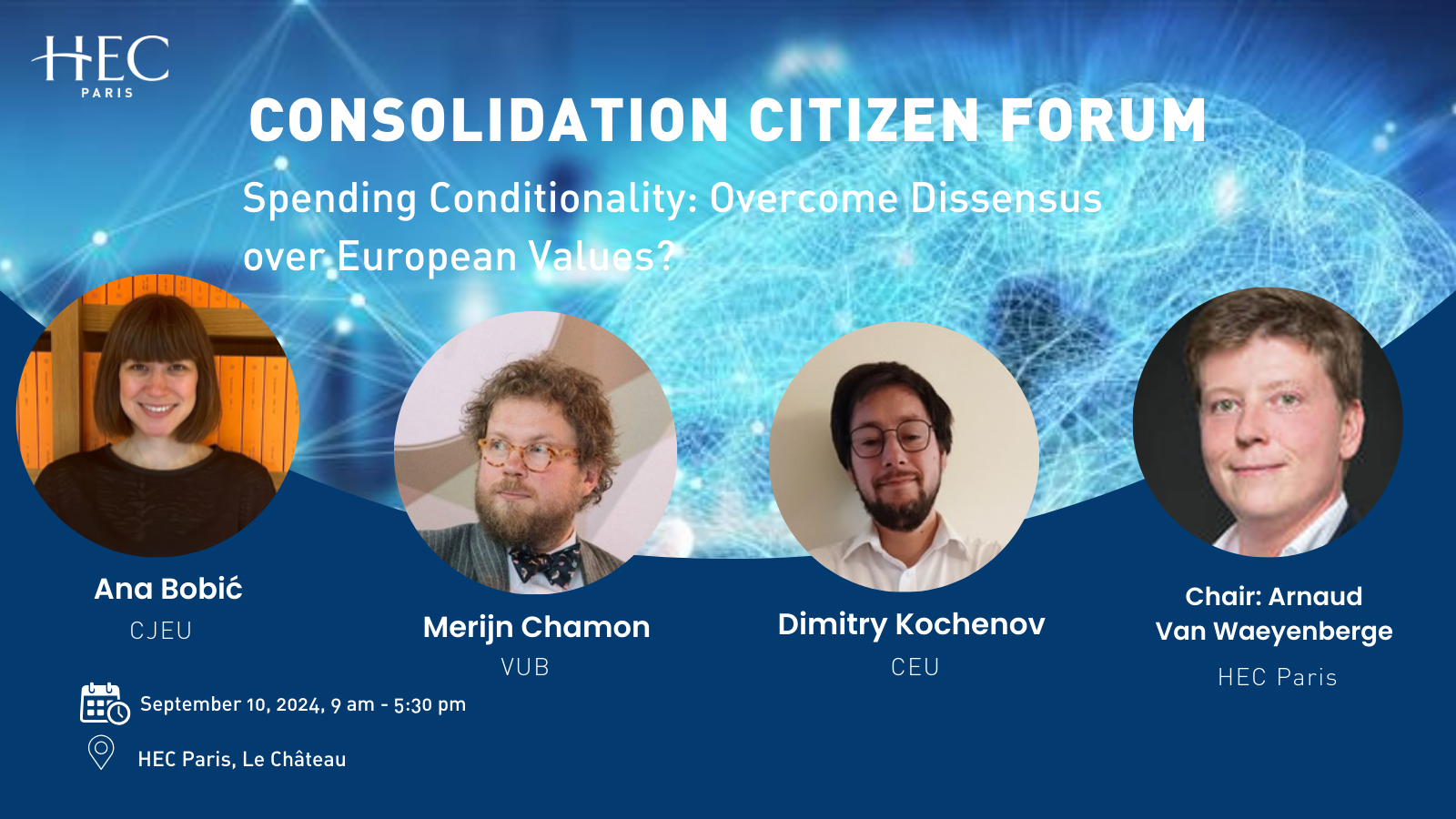 HEC
PARIS

CONSOLIDATION CITIZEN FORUM

Spending Conditionality: Overcome Dissensus over European Values?

Ana Bobić
CJEU

Merijn Chamon
VUB

Dimitry Kochenov
CEU

Chair: Arnaud Van Waeyenberge
HEC Paris

September 10, 2024, 9 am - 5:30 pm

HEC Paris, Le Château